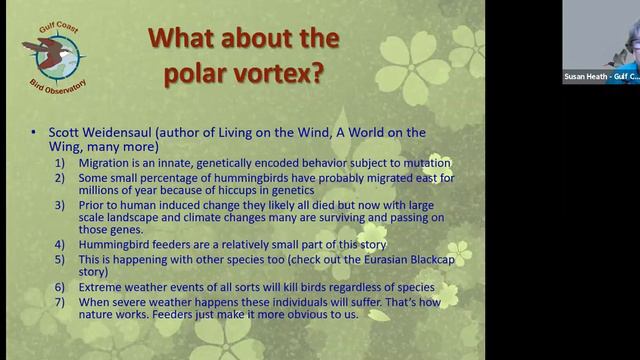 Gulf Coast
Bird Observatory

What about the polar vortex?

• Scott Weidensaul (author of Living on the Wind, A World on the Wing, many more)
1) Migration is an innate, genetically encoded behavior subject to mutation
2) Some small percentage of hummingbirds have probably migrated east for millions of year because of hiccups in genetics
3) Prior to human induced change they likely all died but now with large scale landscape and climate changes many are surviving and passing on those genes.
4) Hummingbird feeders are a relatively small part of this story
5) This is happening with other species too (check out the Eurasian Blackcap story)
6) Extreme weather events of all sorts will kill birds regardless of species
7) When severe weather happens these individuals will suffer. That's how nature works. Feeders just make it more obvious to us.

Susan Heath - Gulf C...